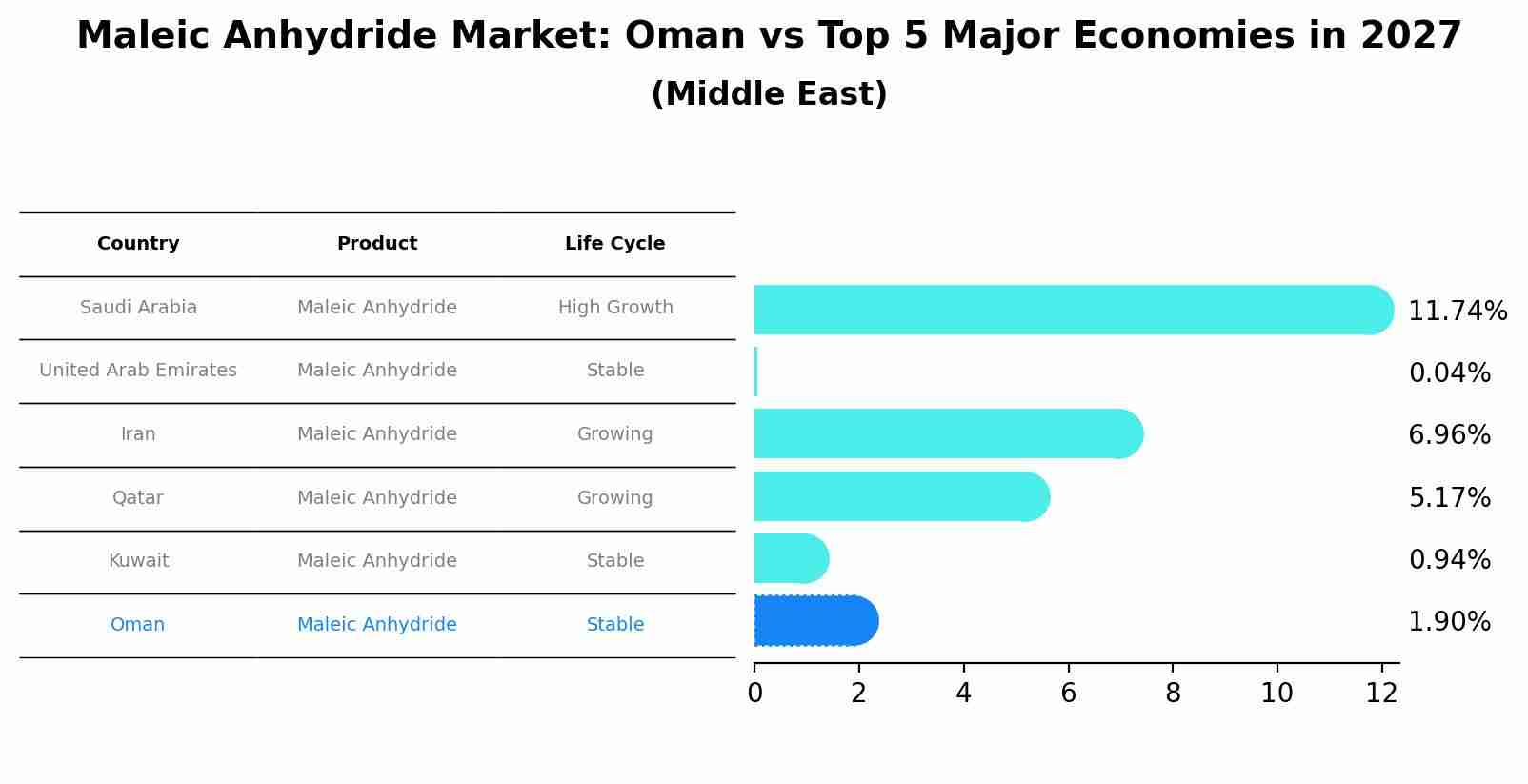 Maleic Anhydride Market: Oman vs Top 5 Major Economies in 2027
(Middle East)

| Country | Product | Life Cycle |
|---|---|---|
| Saudi Arabia | Maleic Anhydride | High Growth |
| United Arab Emirates | Maleic Anhydride | Stable |
| Iran | Maleic Anhydride | Growing |
| Qatar | Maleic Anhydride | Growing |
| Kuwait | Maleic Anhydride | Stable |
| Oman | Maleic Anhydride | Stable |

11.74%
0.04%
6.96%
5.17%
0.94%
1.90%

0 2 4 6 8 10 12